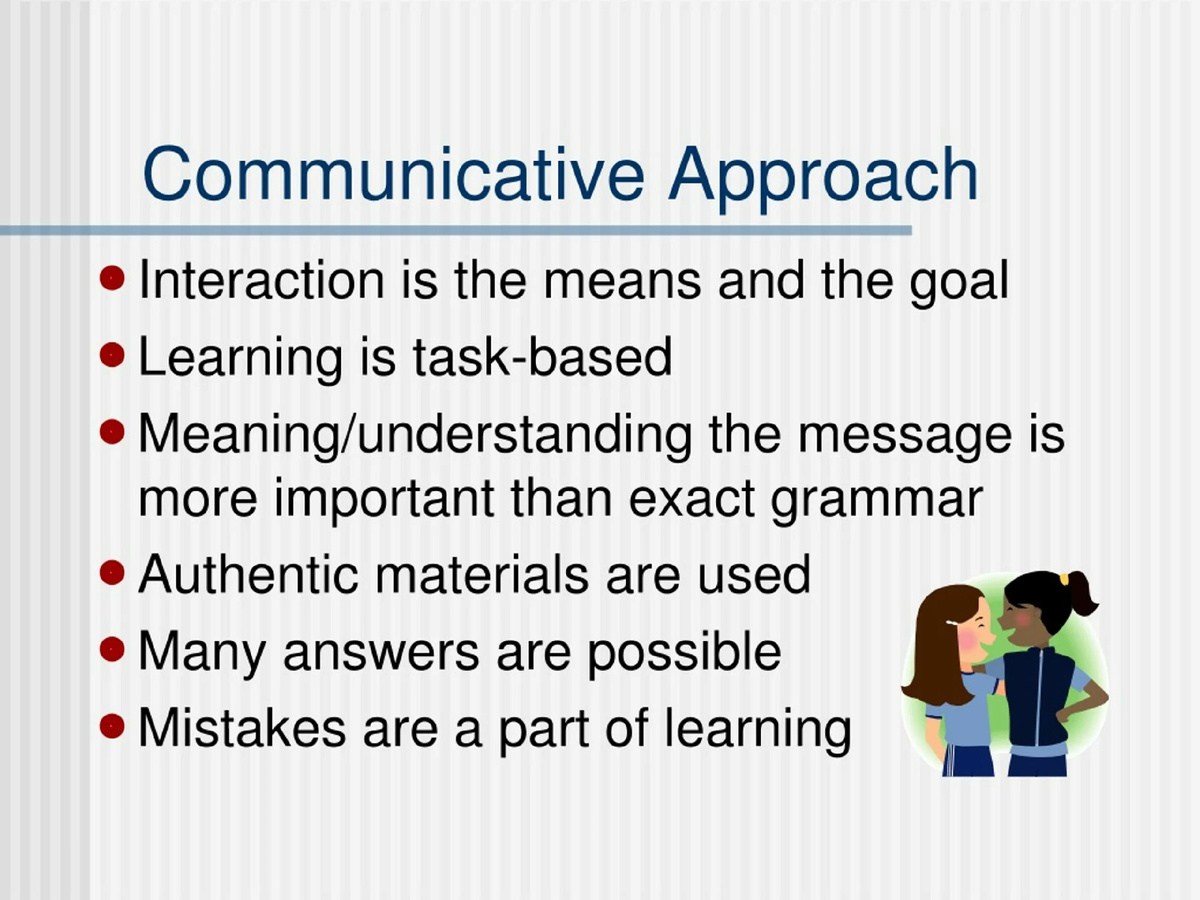 Communicative Approach

- Interaction is the means and the goal
- Learning is task-based
- Meaning/understanding the message is more important than exact grammar
- Authentic materials are used
- Many answers are possible
- Mistakes are a part of learning